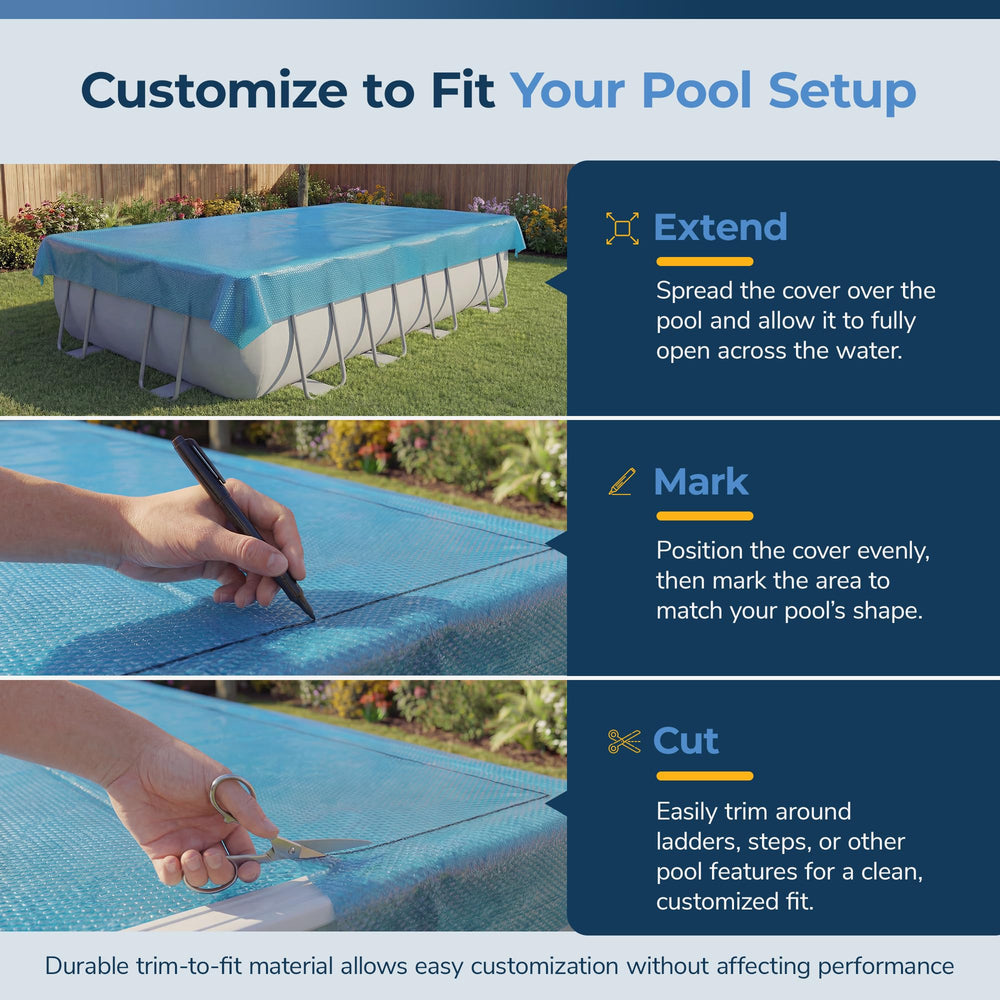 Customize to Fit Your Pool Setup

Extend

Spread the cover over the pool and allow it to fully open across the water.

Mark

Position the cover evenly, then mark the area to match your pool's shape.

Cut

Easily trim around ladders, steps, or other pool features for a clean, customized fit.

Durable trim-to-fit material allows easy customization without affecting performance